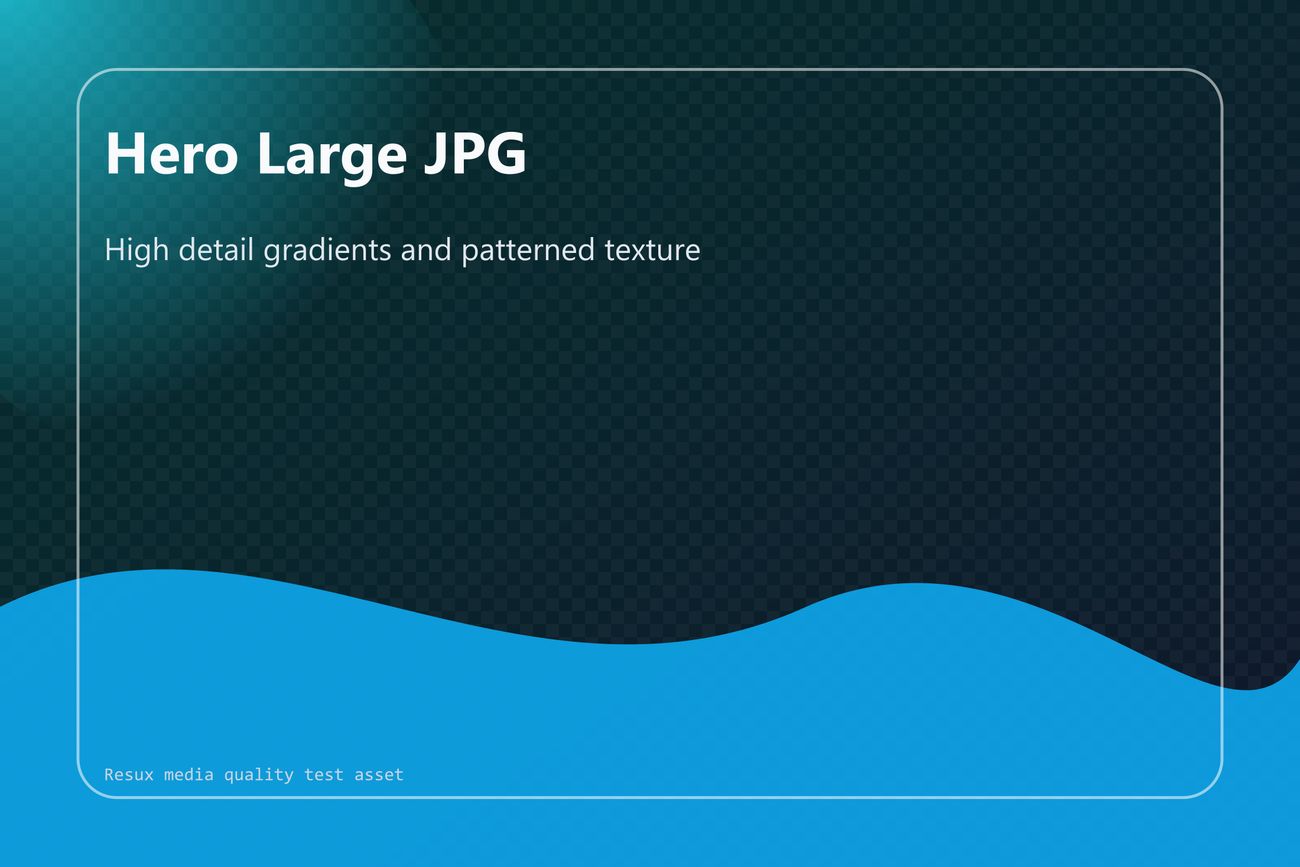 Hero Large JPG

High detail gradients and patterned texture

Resux media quality test asset